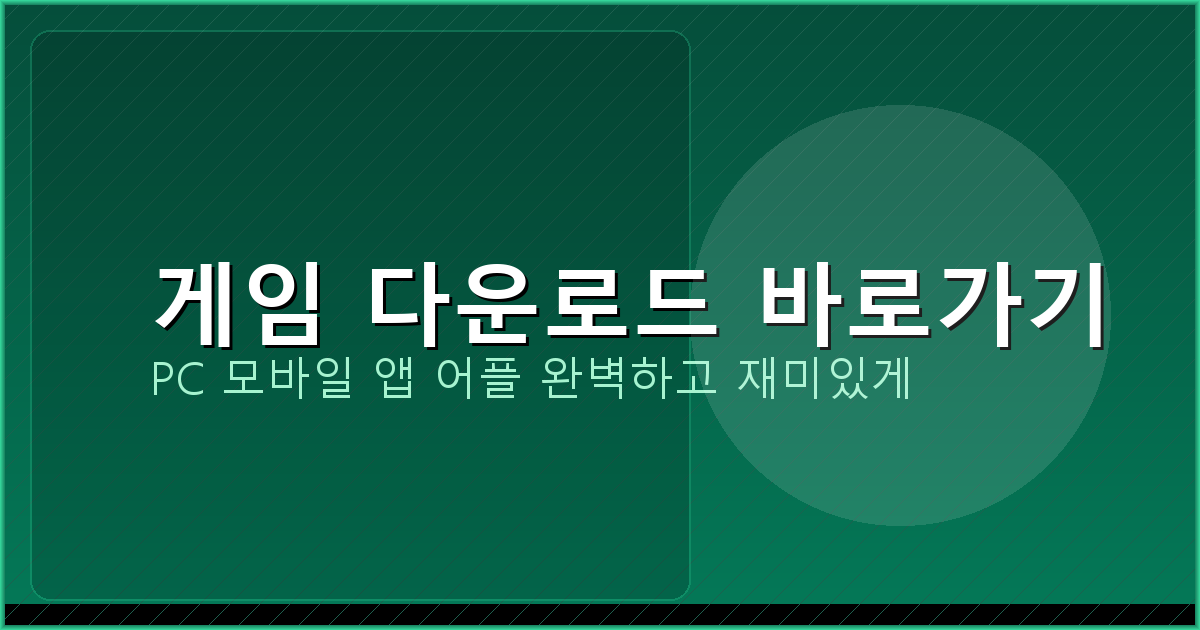 게임 다운로드 바로가기

PC 모바일 앱 어플 완벽하고 재미있게